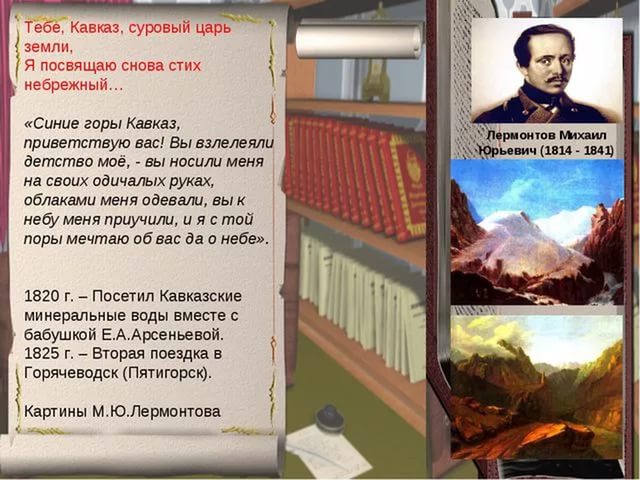 Тебе, Кавказ, суровый царь земли,
Я посвящаю снова стих небрежный…

«Синие горы Кавказ, приветствую вас! Вы взлелеяли детство моё, - вы носили меня на своих одичалых руках, облаками меня одевали, вы к небу меня приучили, и я с той поры мечтаю об вас да о небе».

1820 г. – Посетил Кавказские минеральные воды вместе с бабушкой Е.А.Арсеньевой.
1825 г. – Вторая поездка в Горячеводск (Пятигорск).

Картины М.Ю.Лермонтова

Лермонтов Михаил Юрьевич (1814 - 1841)